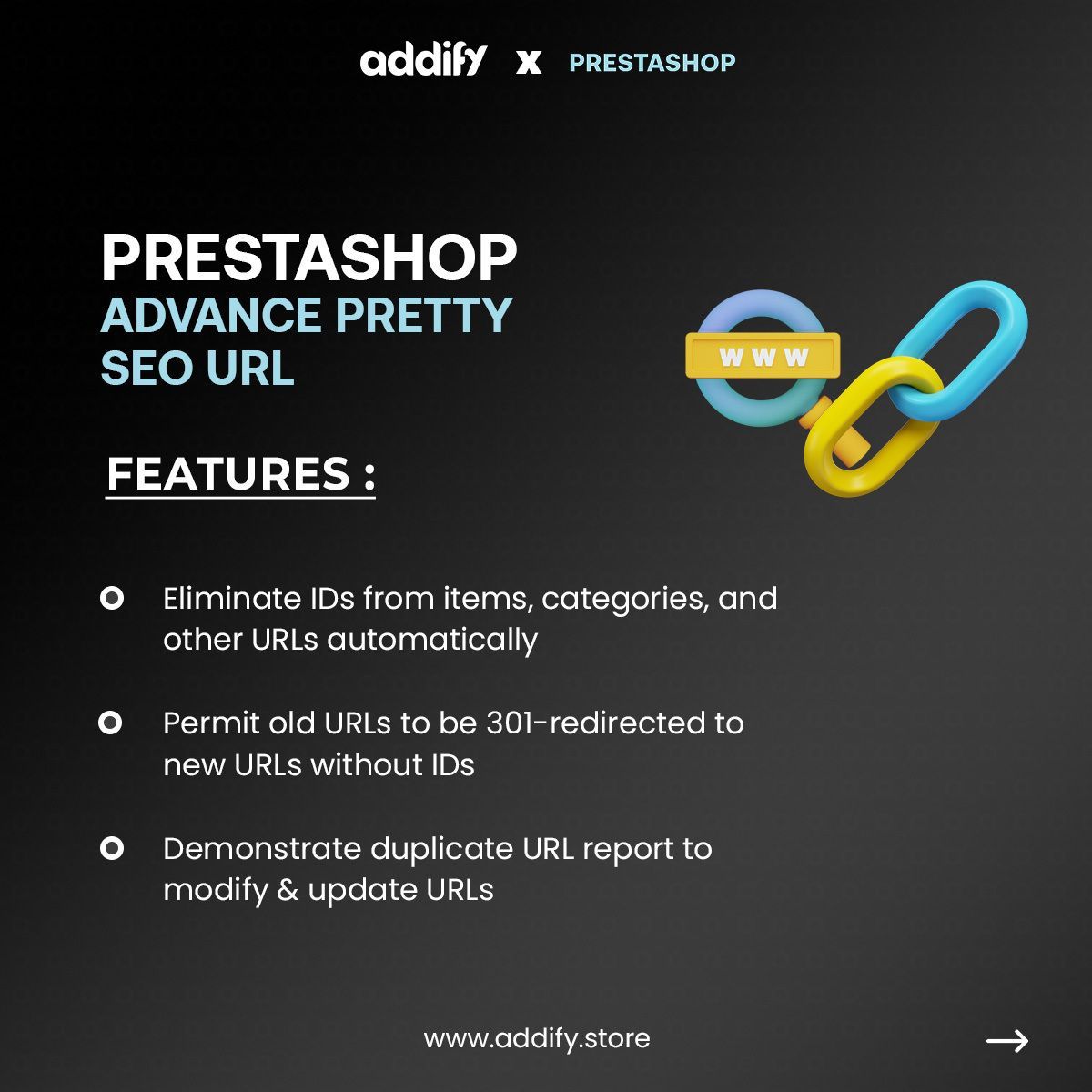 addify x PRESTASHOP

PRESTASHOP
ADVANCE PRETTY SEO URL

WWW

FEATURES :

Eliminate IDs from items, categories, and other URLs automatically

Permit old URLs to be 301-redirected to new URLs without IDs

Demonstrate duplicate URL report to modify & update URLs

www.addify.store